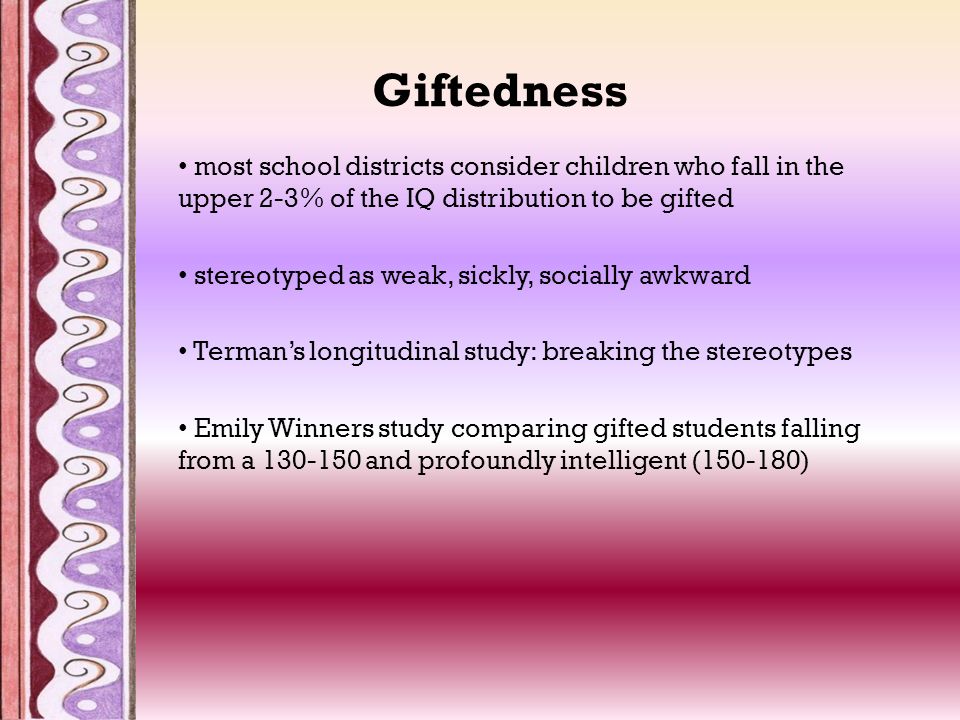 Giftedness

• most school districts consider children who fall in the upper 2-3% of the IQ distribution to be gifted

• stereotyped as weak, sickly, socially awkward

• Terman's longitudinal study: breaking the stereotypes

• Emily Winners study comparing gifted students falling from a 130-150 and profoundly intelligent (150-180)